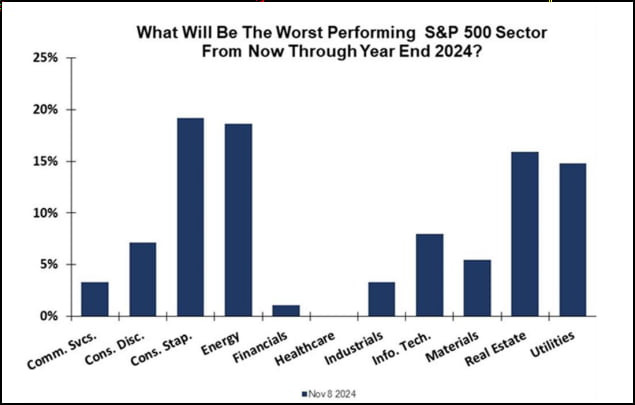 What Will Be The Worst Performing S&P 500 Sector From Now Through Year End 2024?

25%
20%
15%
10%
5%
0%

Comm. Svcs.
Cons. Disc.
Cons. Stap.
Energy
Financials
Healthcare
Industrials
Info. Tech.
Materials
Real Estate
Utilities

Nov 8 2024